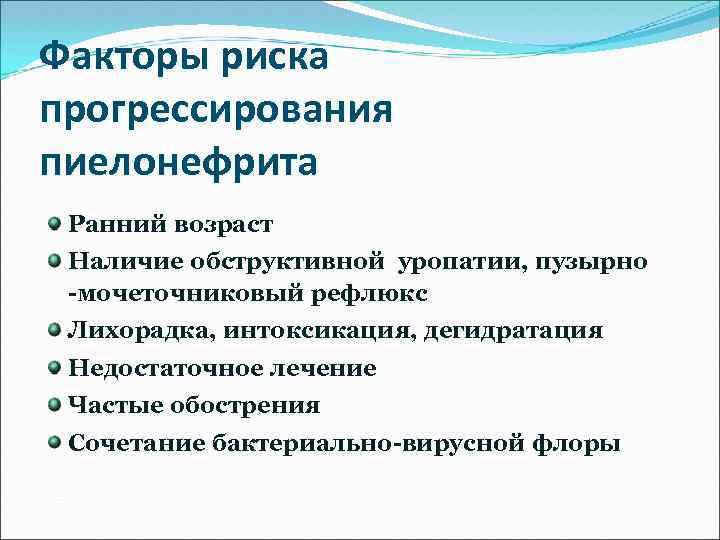 Факторы риска прогрессирования пиелонефрита

Ранний возраст
Наличие обструктивной уропатии, пузырно -мочеточниковый рефлюкс
Лихорадка, интоксикация, дегидратация
Недостаточное лечение
Частые обострения
Сочетание бактериально-вирусной флоры